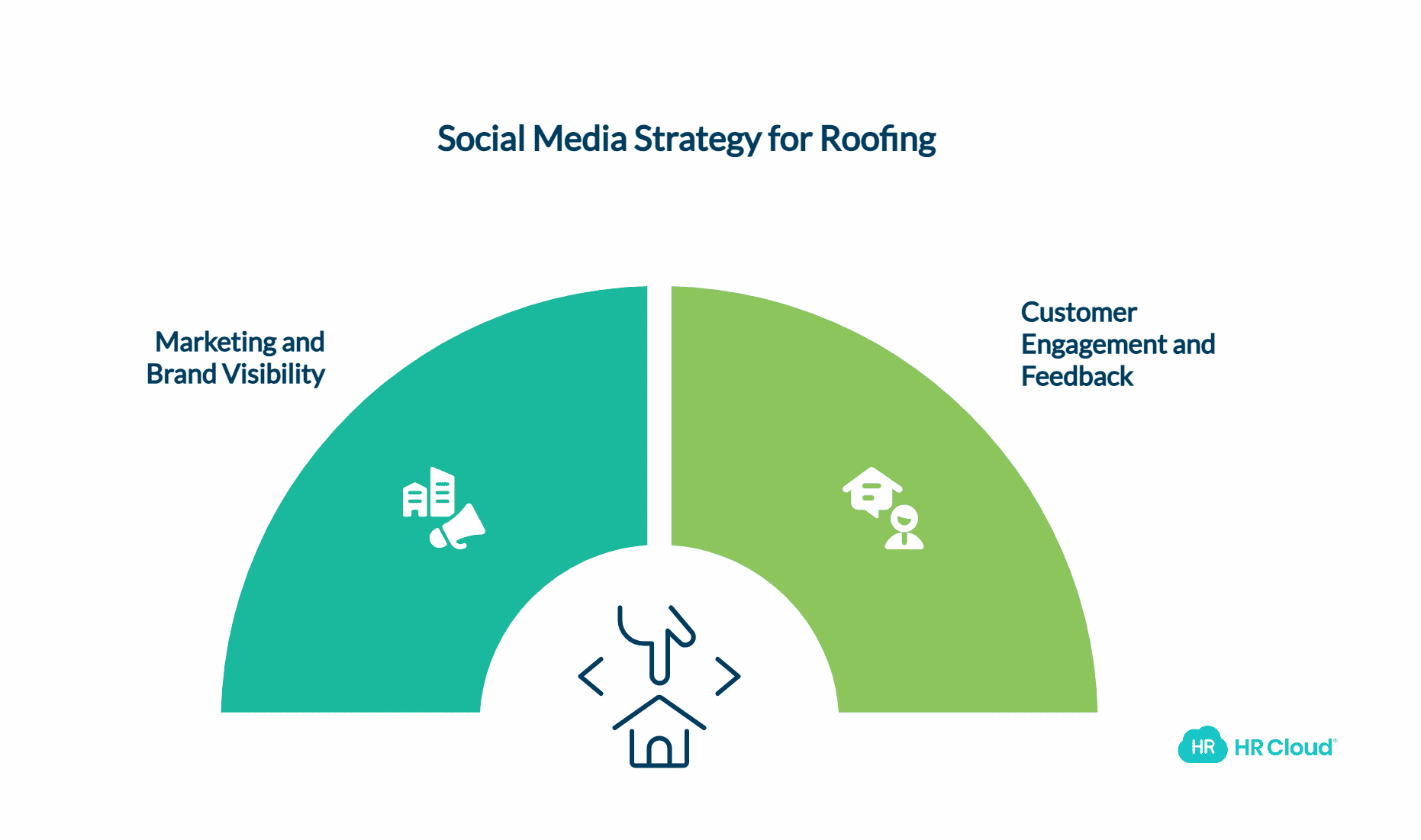 Social Media Strategy for Roofing

Marketing and Brand Visibility

Customer Engagement and Feedback

HR HR Cloud